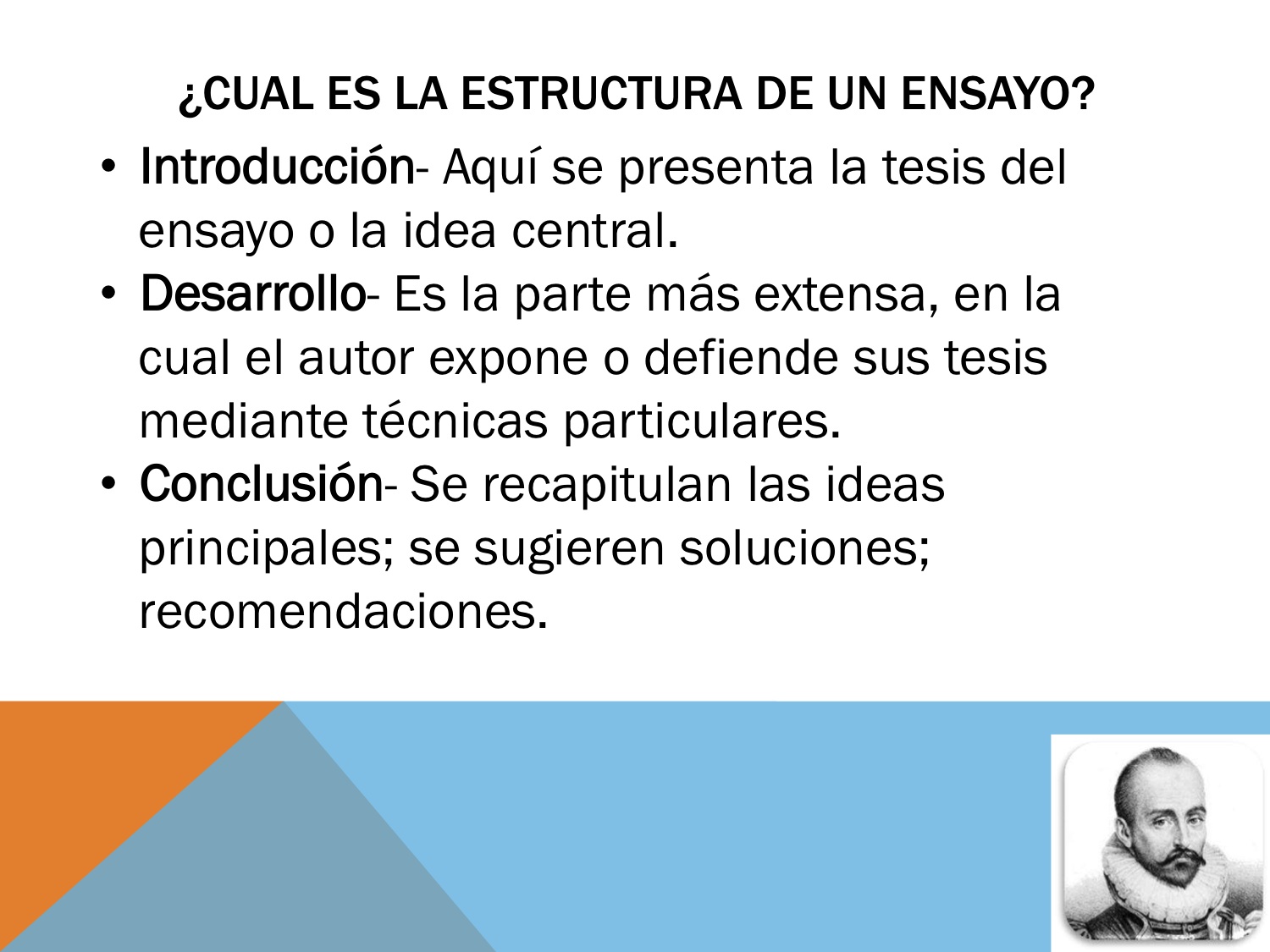 ¿CUAL ES LA ESTRUCTURA DE UN ENSAYO?

• Introducción- Aquí se presenta la tesis del ensayo o la idea central.
• Desarrollo- Es la parte más extensa, en la cual el autor expone o defiende sus tesis mediante técnicas particulares.
• Conclusión- Se recapitulan las ideas principales; se sugieren soluciones; recomendaciones.